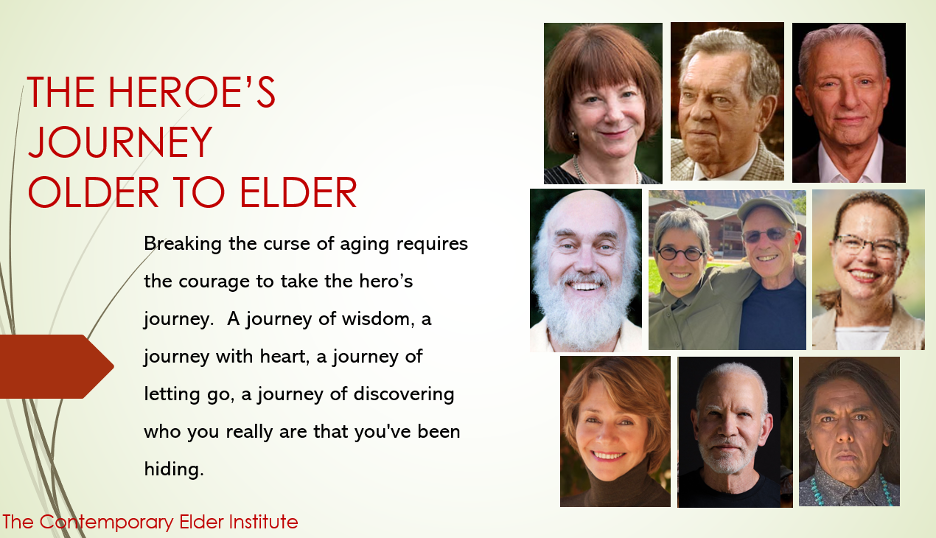 THE HEROE'S JOURNEY OLDER TO ELDER

Breaking the curse of aging requires the courage to take the hero's journey. A journey of wisdom, a journey with heart, a journey of letting go, a journey of discovering who you really are that you've been hiding.

The Contemporary Elder Institute